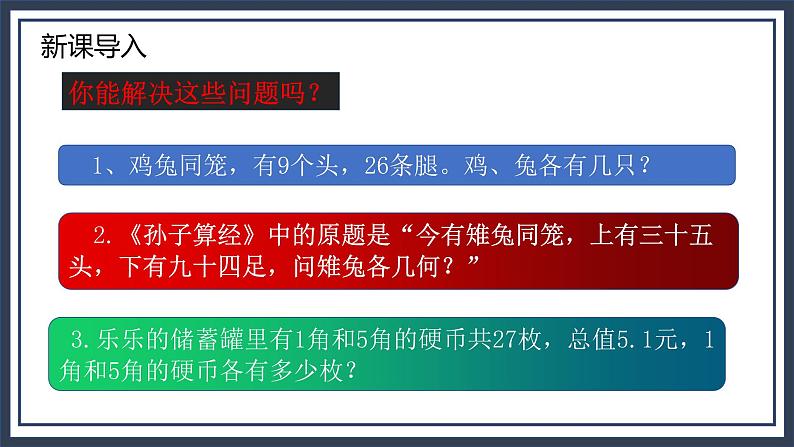 新课导入

你能解决这些问题吗？

1、鸡兔同笼，有9个头，26条腿。鸡、兔各有几只？

2.《孙子算经》中的原题是“今有雉兔同笼，上有三十五头，下有九十四足，问雉兔各几何？”

3.乐乐的储蓄罐里有1角和5角的硬币共27枚，总值5.1元，1角和5角的硬币各有多少枚？